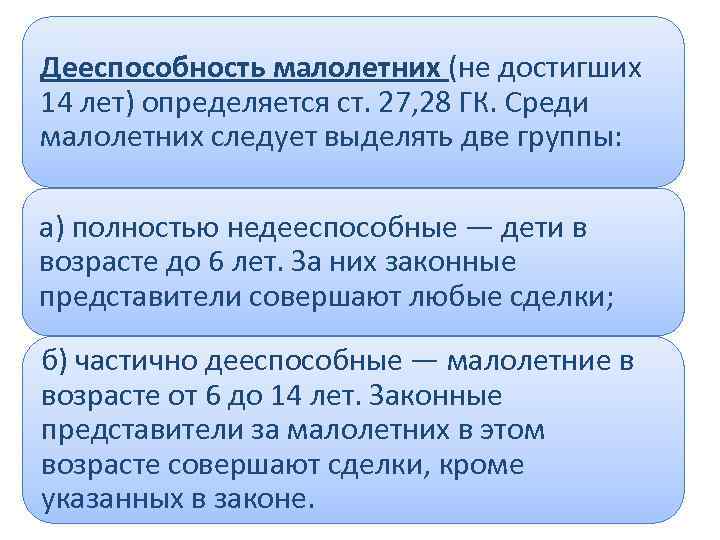 Дееспособность малолетних (не достигших 14 лет) определяется ст. 27,28 ГК. Среди малолетних следует выделять две группы:

а) полностью недееспособные — дети в возрасте до 6 лет. За них законные представители совершают любые сделки;

б) частично дееспособные — малолетние в возрасте от 6 до 14 лет. Законные представители за малолетних в этом возрасте совершают сделки, кроме указанных в законе.